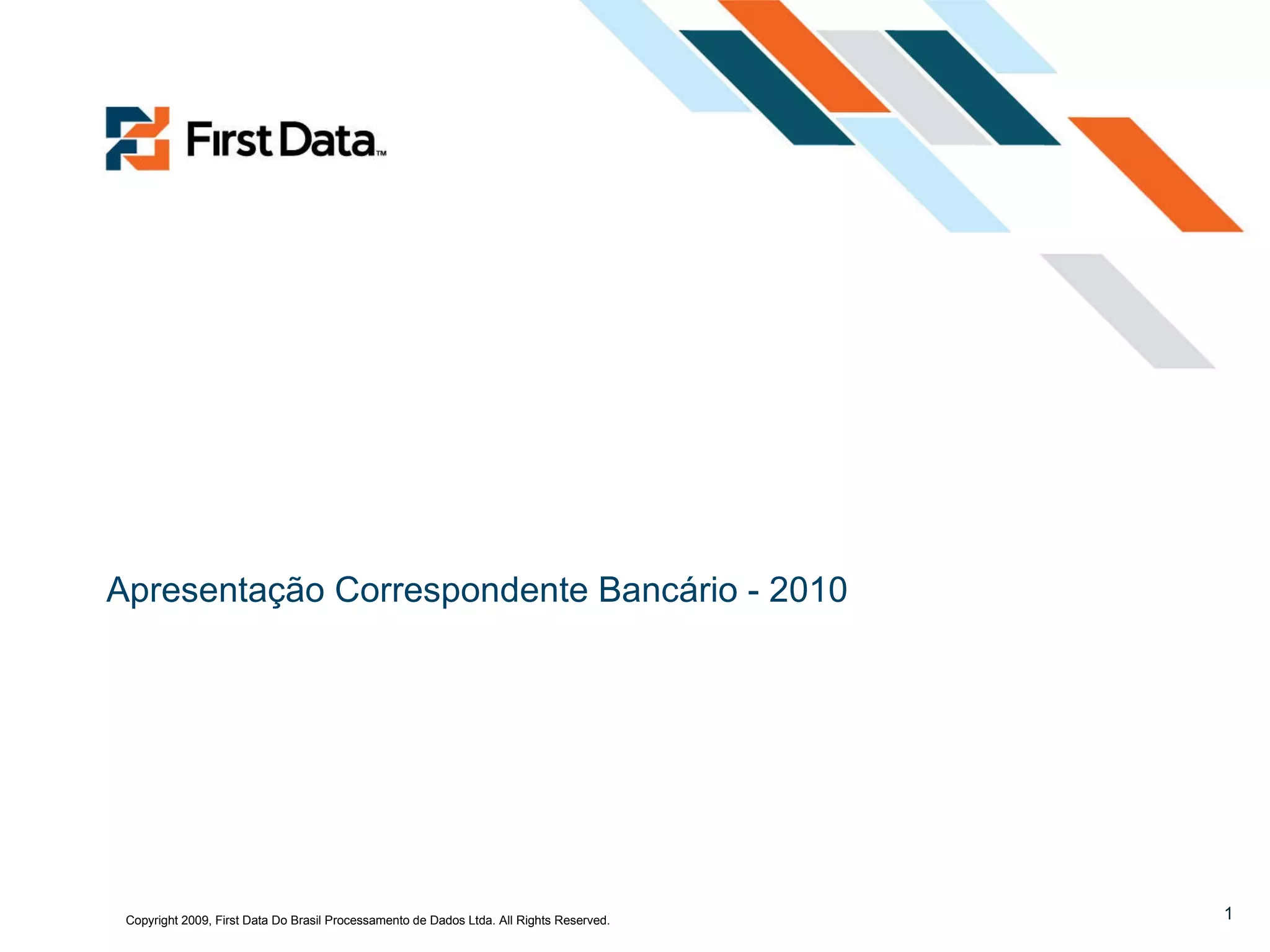 First Data™

Apresentação Correspondente Bancário - 2010

Copyright 2009, First Data Do Brasil Processamento de Dados Ltda. All Rights Reserved.

1